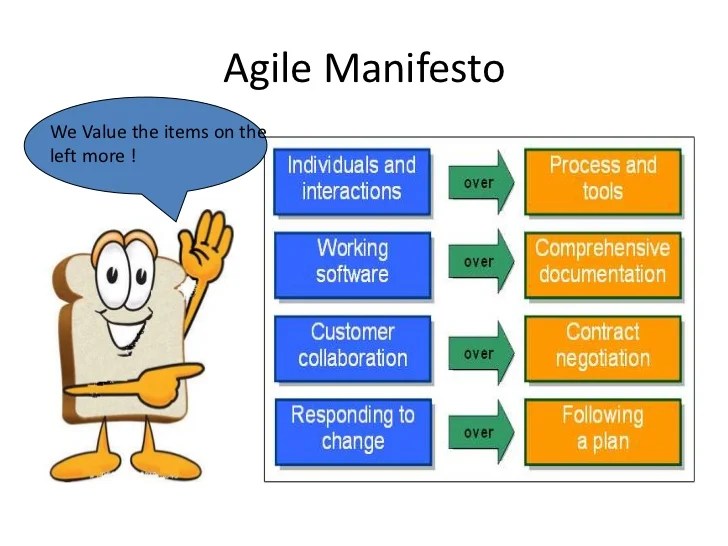 Agile Manifesto

We Value the items on the left more !

Individuals and interactions over Process and tools

Working software over Comprehensive documentation

Customer collaboration over Contract negotiation

Responding to change over Following a plan